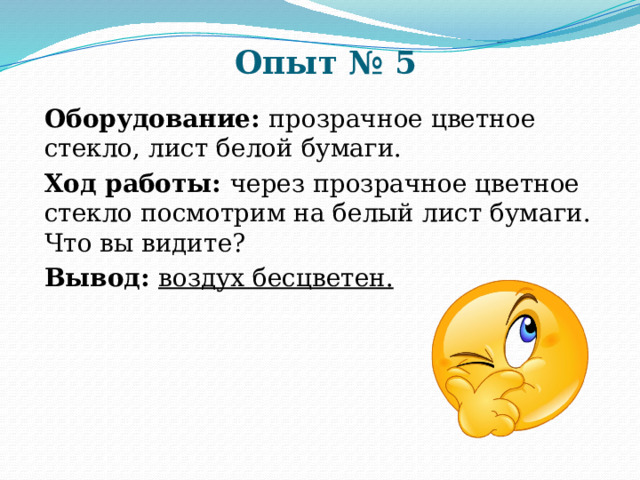 Опыт № 5

Оборудование: прозрачное цветное стекло, лист белой бумаги.

Ход работы: через прозрачное цветное стекло посмотрим на белый лист бумаги. Что вы видите?

Вывод: воздух бесцветен.